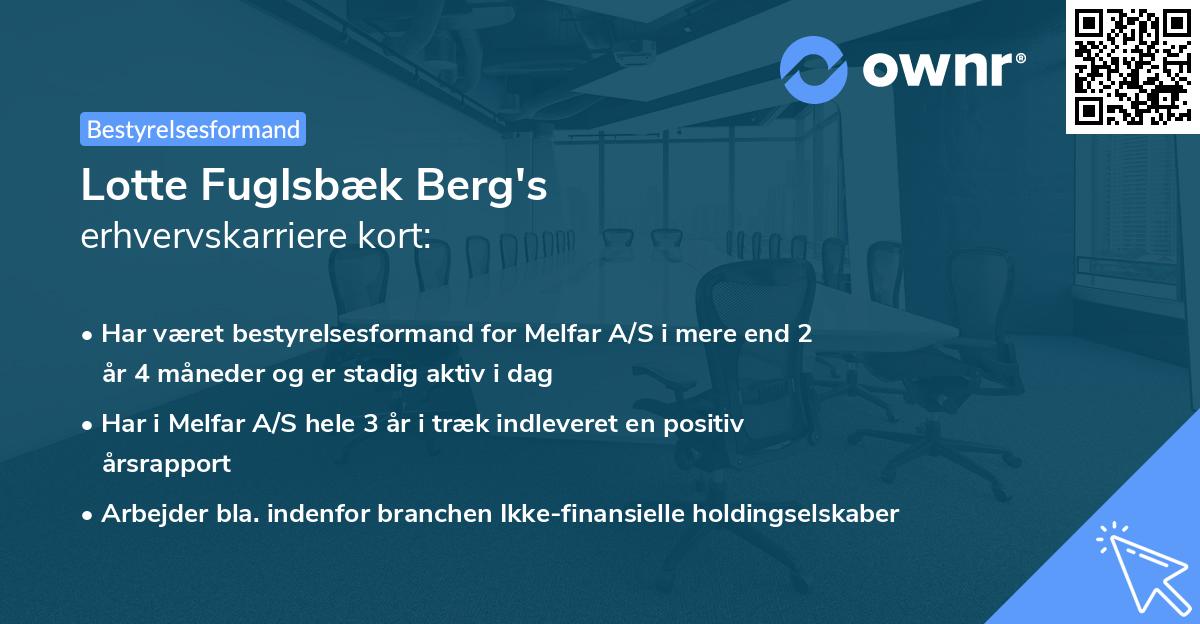 ownr®

Bestyrelsesformand

Lotte Fuglsbæk Berg's
erhvervskarriere kort:

• Har været bestyrelsesformand for Melfar A/S i mere end 2 år 4 måneder og er stadig aktiv i dag
• Har i Melfar A/S hele 3 år i træk indleveret en positiv årsrapport
• Arbejder bla. indenfor branchen Ikke-finansielle holdingselskaber